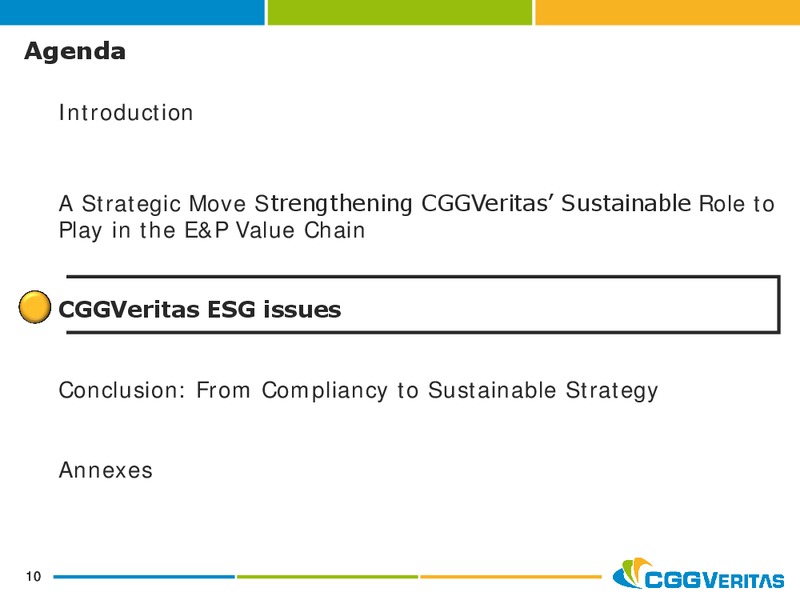 Agenda

Introduction

A Strategic Move Strengthening CGGVeritas' Sustainable Role to Play in the E&P Value Chain

CGGVeritas ESG issues

Conclusion: From Compliancy to Sustainable Strategy

Annexes

10

CGGVERITAS